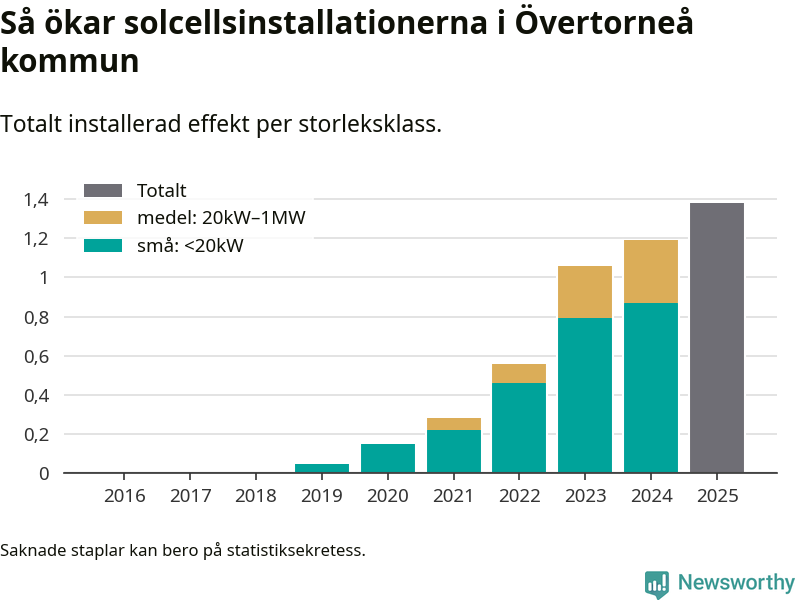 Så ökar solcellsinstallationerna i Övertorneå kommun

Totalt installerad effekt per storleksklass.

Totalt
medel: 20kW–1MW
små: <20kW

1,4
1,2
1
0,8
0,6
0,4
0,2
0

2016 2017 2018 2019 2020 2021 2022 2023 2024 2025

Saknade staplar kan bero på statistiksekretess.

Newsworthy